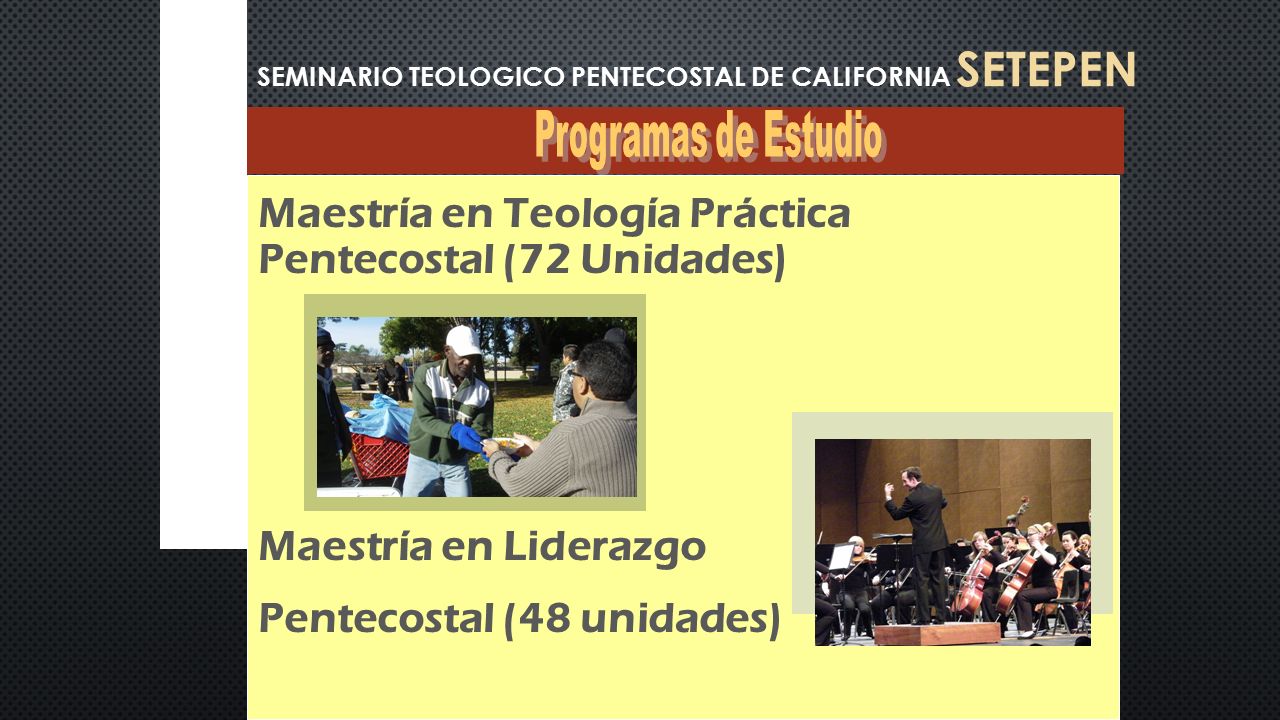 SEMINARIO TEOLOGICO PENTECOSTAL DE CALIFORNIA SETEPEN

Programas de Estudio

Maestría en Teología Práctica Pentecostal (72 Unidades)

Maestría en Liderazgo

Pentecostal (48 unidades)